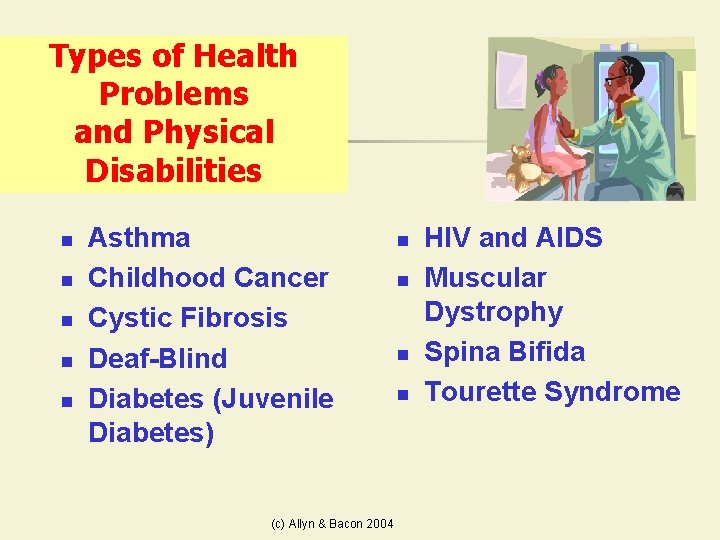 Types of Health Problems and Physical Disabilities

- Asthma
- Childhood Cancer
- Cystic Fibrosis
- Deaf-Blind
- Diabetes (Juvenile Diabetes)

- HIV and AIDS
- Muscular Dystrophy
- Spina Bifida
- Tourette Syndrome

(c) Allyn & Bacon 2004